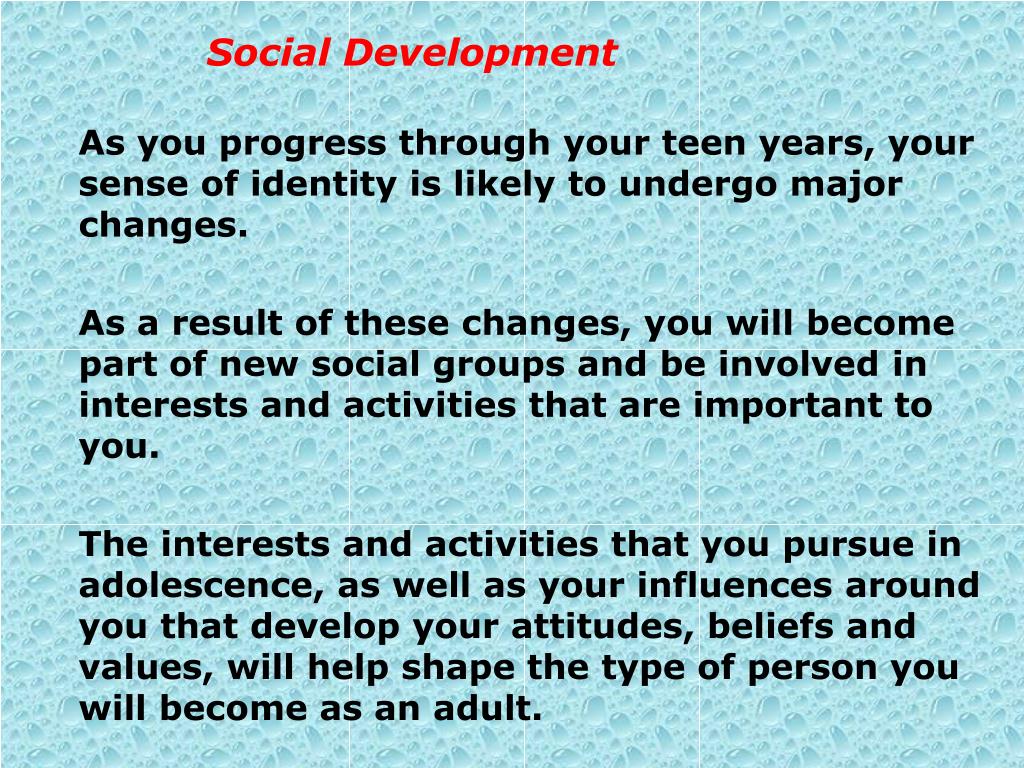 Social Development

As you progress through your teen years, your sense of identity is likely to undergo major changes.

As a result of these changes, you will become part of new social groups and be involved in interests and activities that are important to you.

The interests and activities that you pursue in adolescence, as well as your influences around you that develop your attitudes, beliefs and values, will help shape the type of person you will become as an adult.